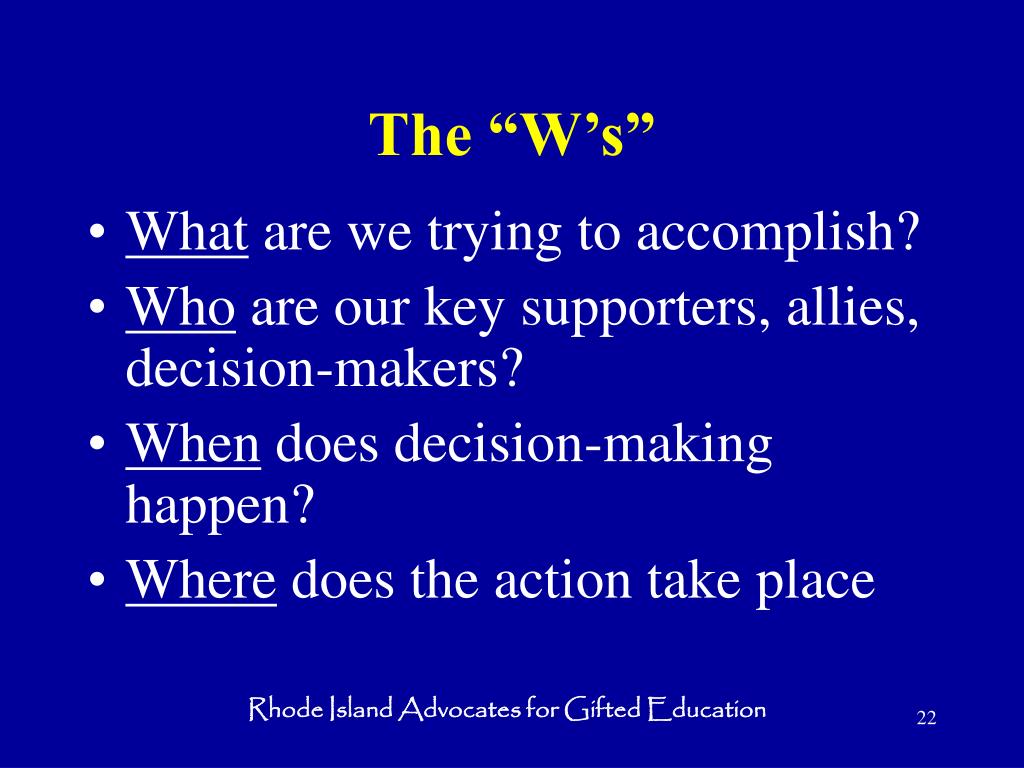 The “W’s”

• What are we trying to accomplish?
• Who are our key supporters, allies, decision-makers?
• When does decision-making happen?
• Where does the action take place

Rhode Island Advocates for Gifted Education

22